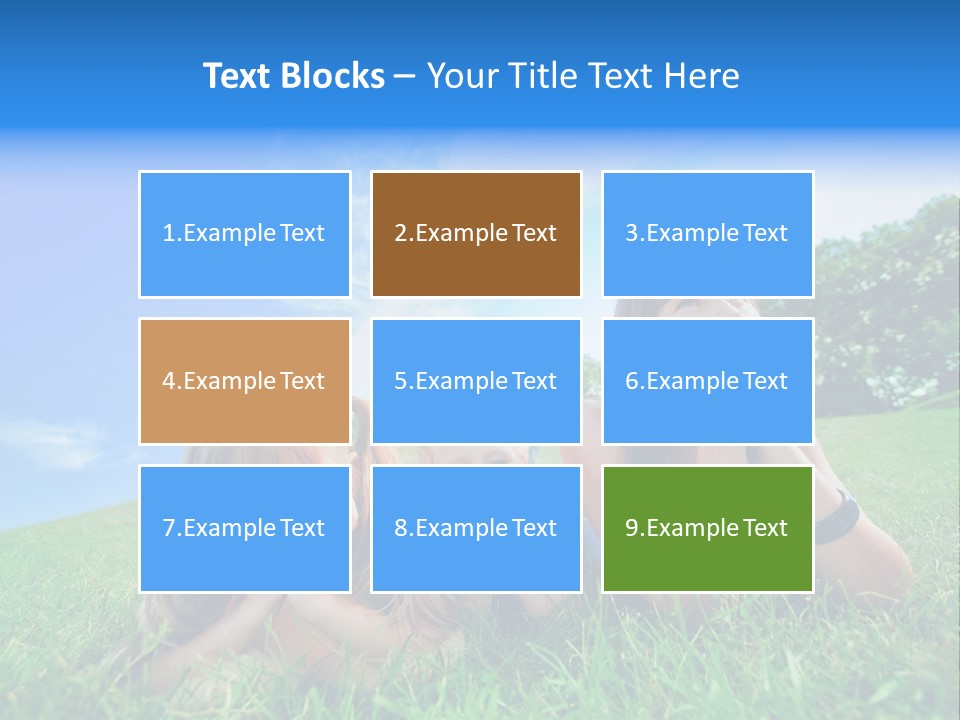 Text Blocks – Your Title Text Here

1.Example Text

2.Example Text

3.Example Text

4.Example Text

5.Example Text

6.Example Text

7.Example Text

8.Example Text

9.Example Text